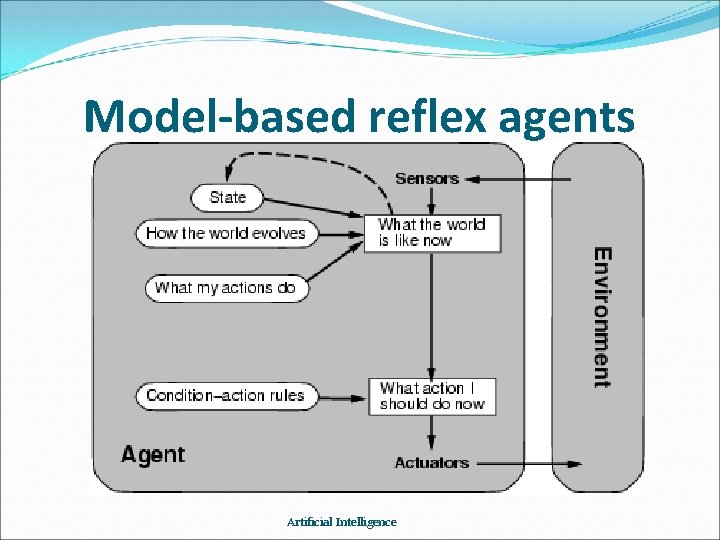 Model-based reflex agents

Sensors

State

How the world evolves

What the world is like now

What my actions do

Condition–action rules

What action I should do now

Agent

Actuators

Environment

Artificial Intelligence